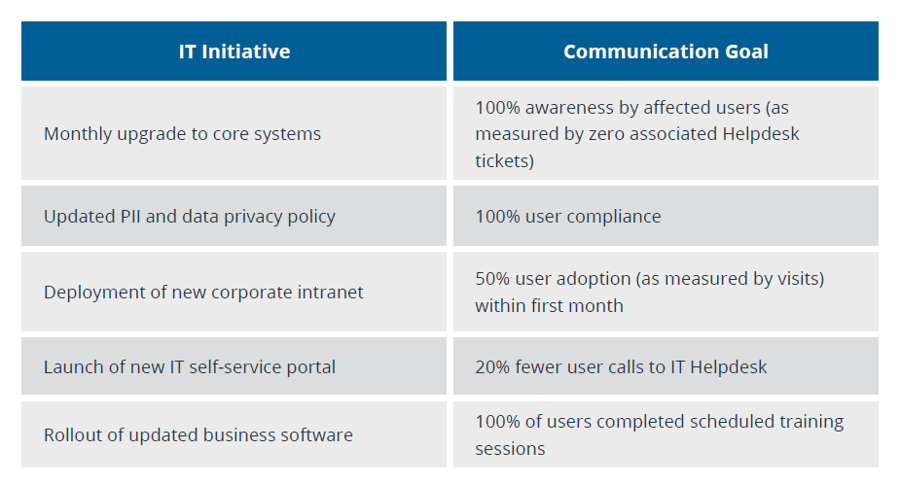 | IT Initiative | Communication Goal |
|---|---|
| Monthly upgrade to core systems | 100% awareness by affected users (as measured by zero associated Helpdesk tickets) |
| Updated PII and data privacy policy | 100% user compliance |
| Deployment of new corporate intranet | 50% user adoption (as measured by visits) within first month |
| Launch of new IT self-service portal | 20% fewer user calls to IT Helpdesk |
| Rollout of updated business software | 100% of users completed scheduled training sessions |